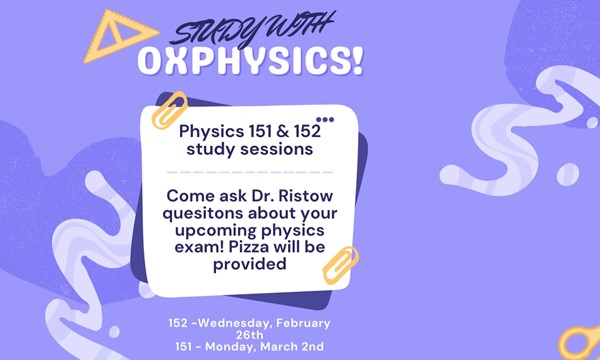 STUDY WITH
OXPHYSICS!

Physics 151 & 152 study sessions

Come ask Dr. Ristow quesitons about your upcoming physics exam! Pizza will be provided

152 -Wednesday, February 26th
151 - Monday, March 2nd